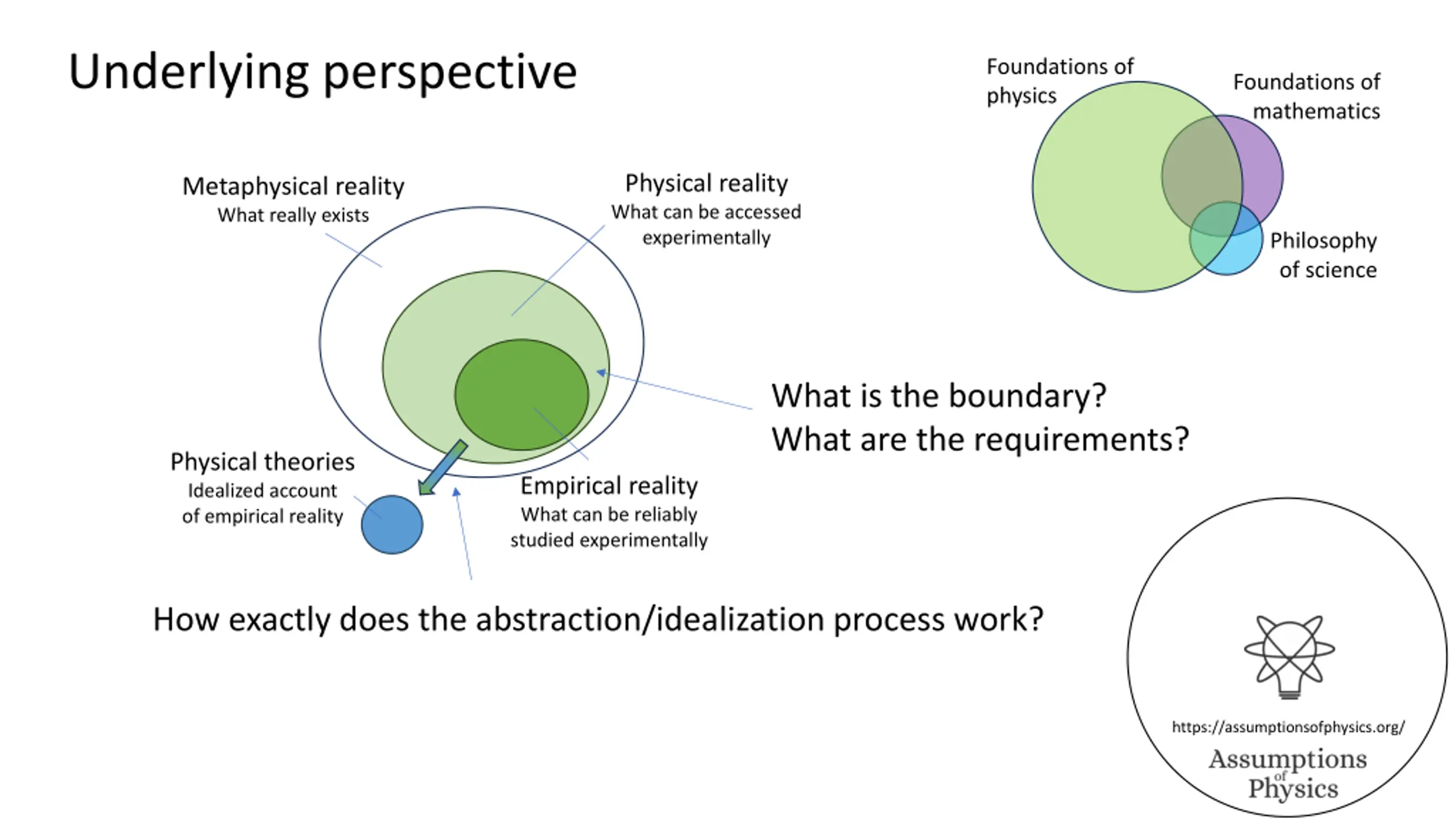 Underlying perspective

Foundations of physics

Foundations of mathematics

Philosophy of science

Metaphysical reality
What really exists

Physical reality
What can be accessed experimentally

What is the boundary?
What are the requirements?

Physical theories
Idealized account of empirical reality

Empirical reality
What can be reliably studied experimentally

How exactly does the abstraction/idealization process work?

https://assumptionsofphysics.org/
Assumptions of Physics